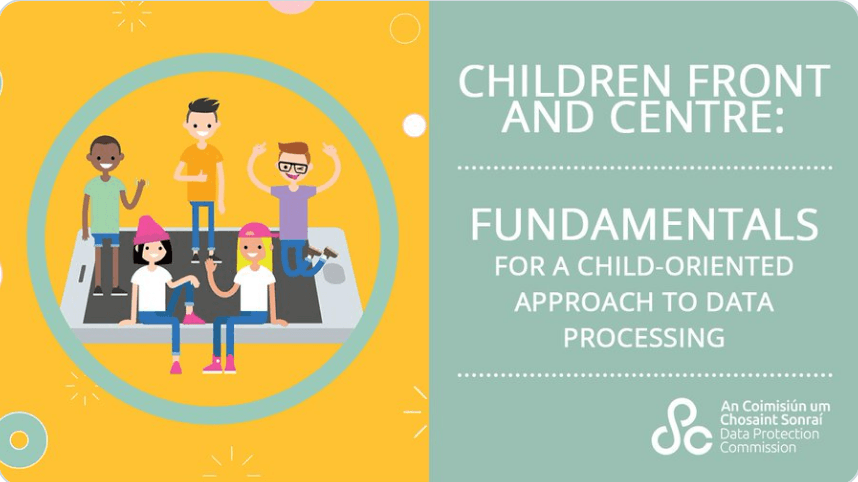 CHILDREN FRONT AND CENTRE:

FUNDAMENTALS
FOR A CHILD-ORIENTED APPROACH TO DATA PROCESSING

An Coimisiún um Chosaint Sonraí
Data Protection Commission